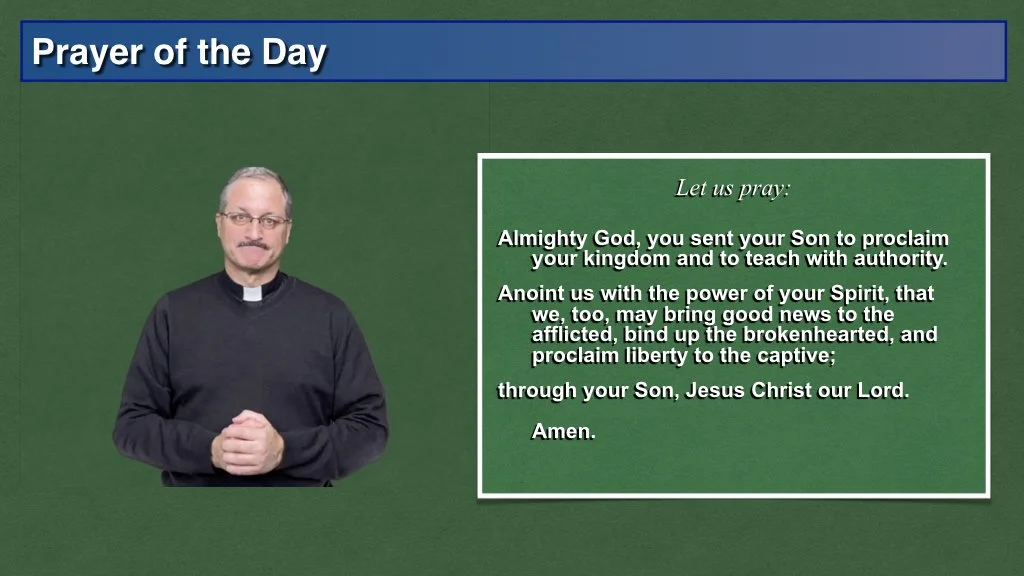 Prayer of the Day

Let us pray:

Almighty God, you sent your Son to proclaim your kingdom and to teach with authority.

Anoint us with the power of your Spirit, that we, too, may bring good news to the afflicted, bind up the brokenhearted, and proclaim liberty to the captive;

through your Son, Jesus Christ our Lord.

Amen.